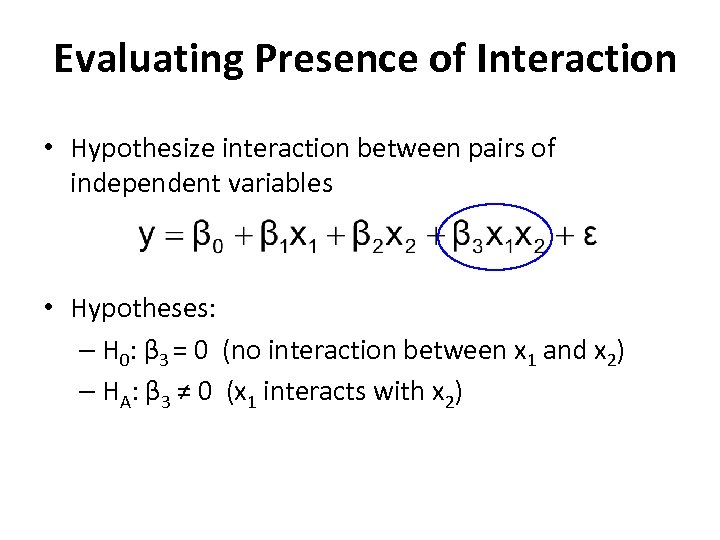 Evaluating Presence of Interaction

• Hypothesize interaction between pairs of independent variables

$y = \beta_0 + \beta_1 x_1 + \beta_2 x_2 + \beta_3 x_1 x_2 + \varepsilon$

• Hypotheses:
– $H_0$: $\beta_3 = 0$ (no interaction between $x_1$ and $x_2$)
– $H_A$: $\beta_3 \neq 0$ ($x_1$ interacts with $x_2$)